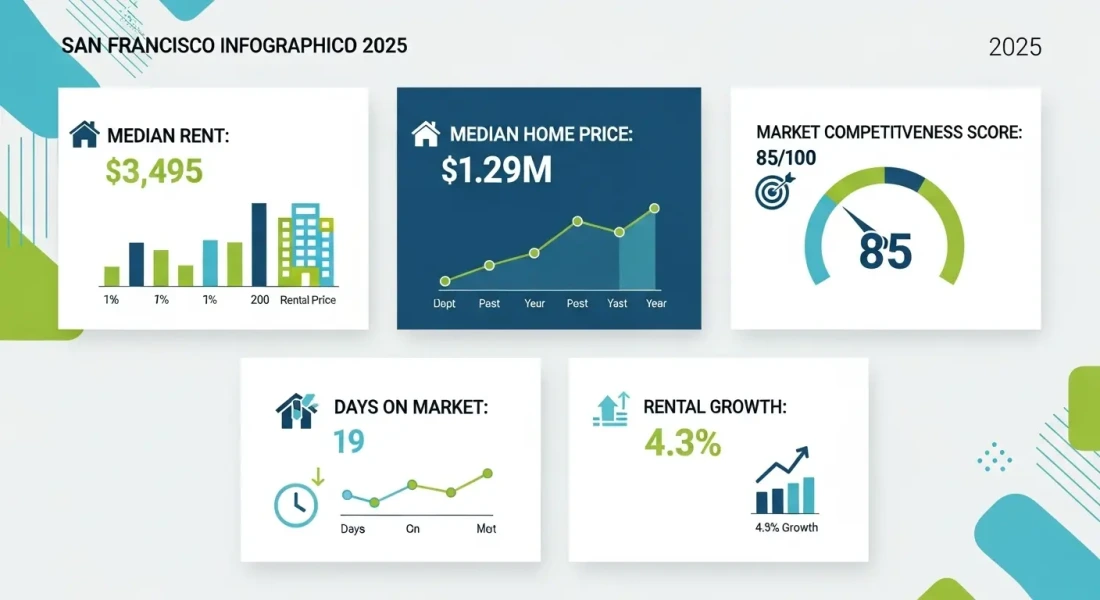 SAN FRANCISCO INFOGRAPHICO 2025

2025

MEDIAN RENT:
$3,495

1% 1% 1% 200 Rental Price

MEDIAN HOME PRICE:
$1.29M

Dept Past Year Post Yast Year

MARKET COMPETITIVENESS SCORE:
85/100

85

DAYS ON MARKET:
19

Days On Mot

RENTAL GROWTH:
4.3%

4.9% Growth